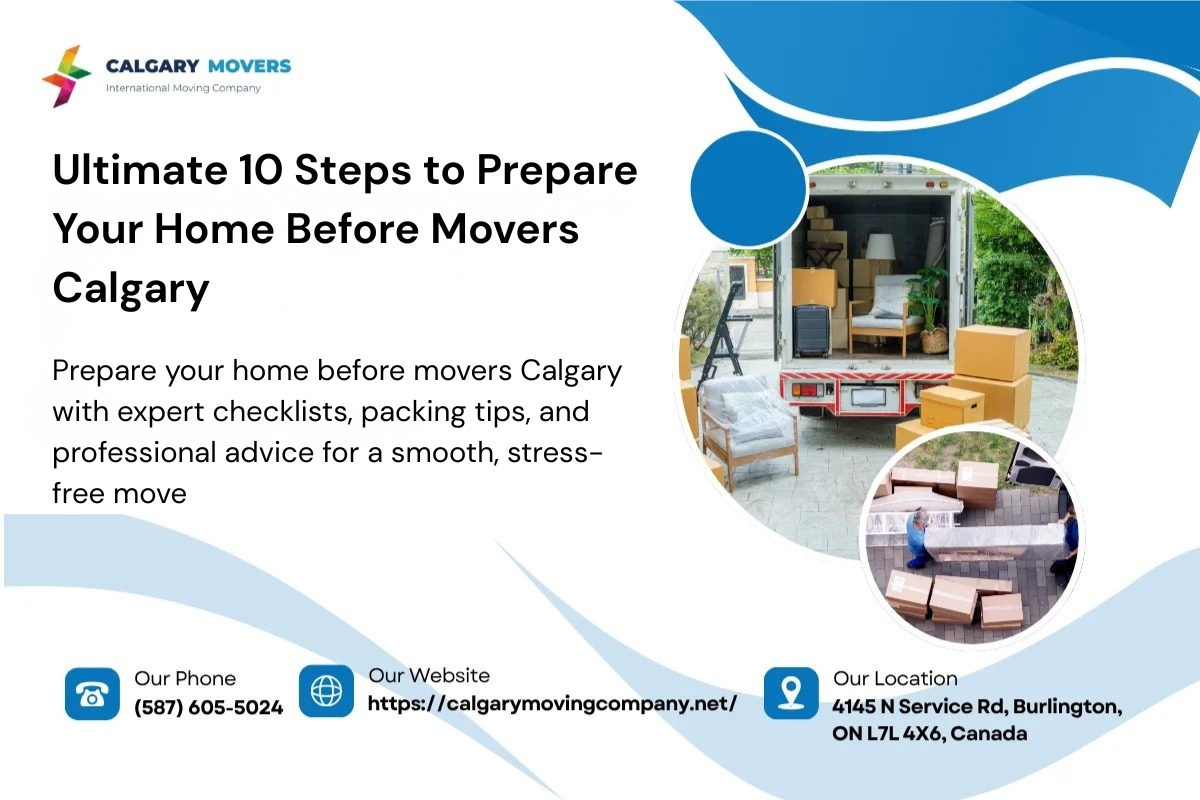 CALGARY MOVERS
International Moving Company

Ultimate 10 Steps to Prepare Your Home Before Movers Calgary

Prepare your home before movers Calgary with expert checklists, packing tips, and professional advice for a smooth, stress-free move

Our Phone
(587) 605-5024

Our Website
https://calgarymovingcompany.net/

Our Location
4145 N Service Rd, Burlington, ON L7L 4X6, Canada